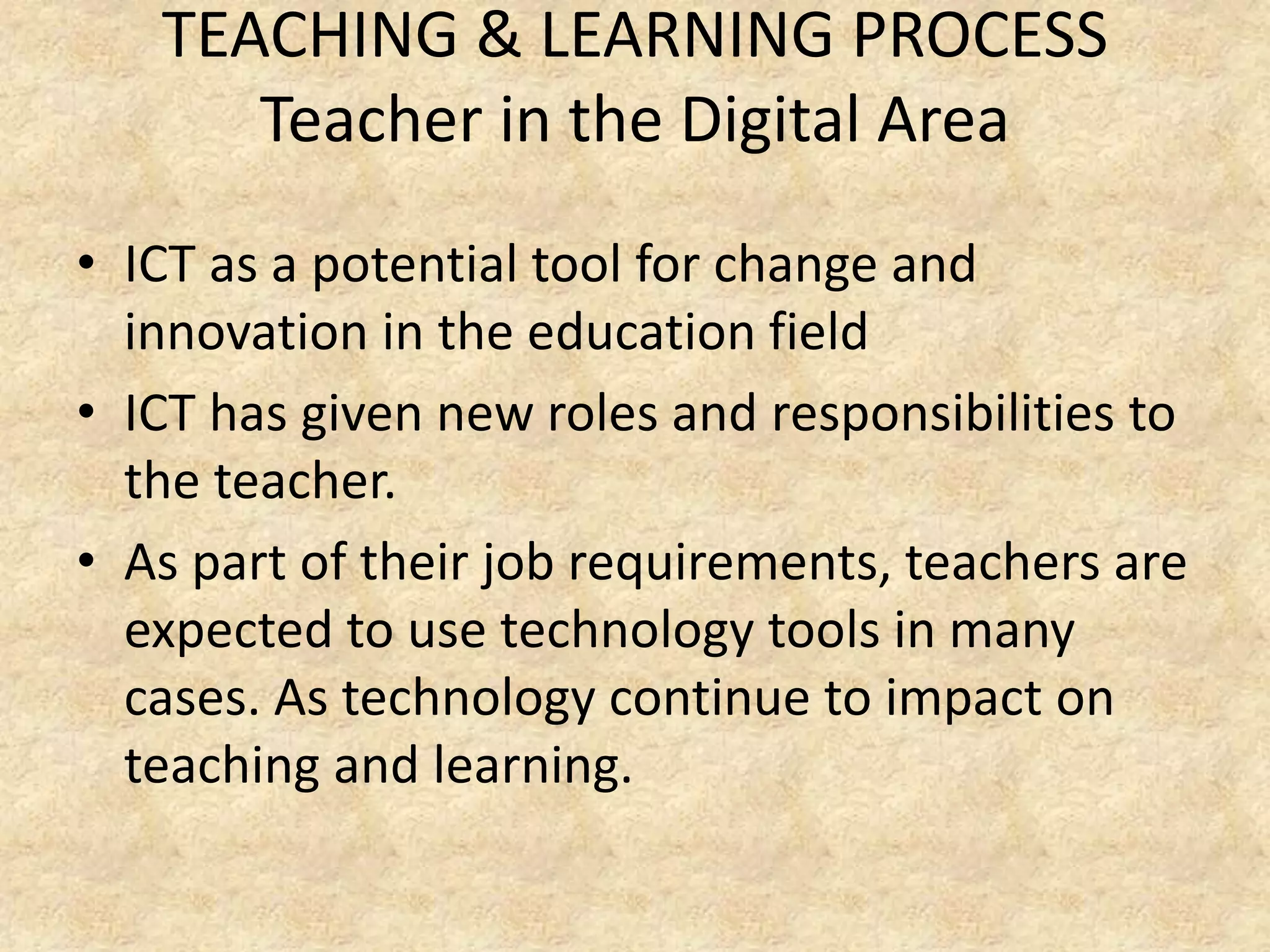 TEACHING & LEARNING PROCESS
Teacher in the Digital Area

• ICT as a potential tool for change and innovation in the education field
• ICT has given new roles and responsibilities to the teacher.
• As part of their job requirements, teachers are expected to use technology tools in many cases. As technology continue to impact on teaching and learning.